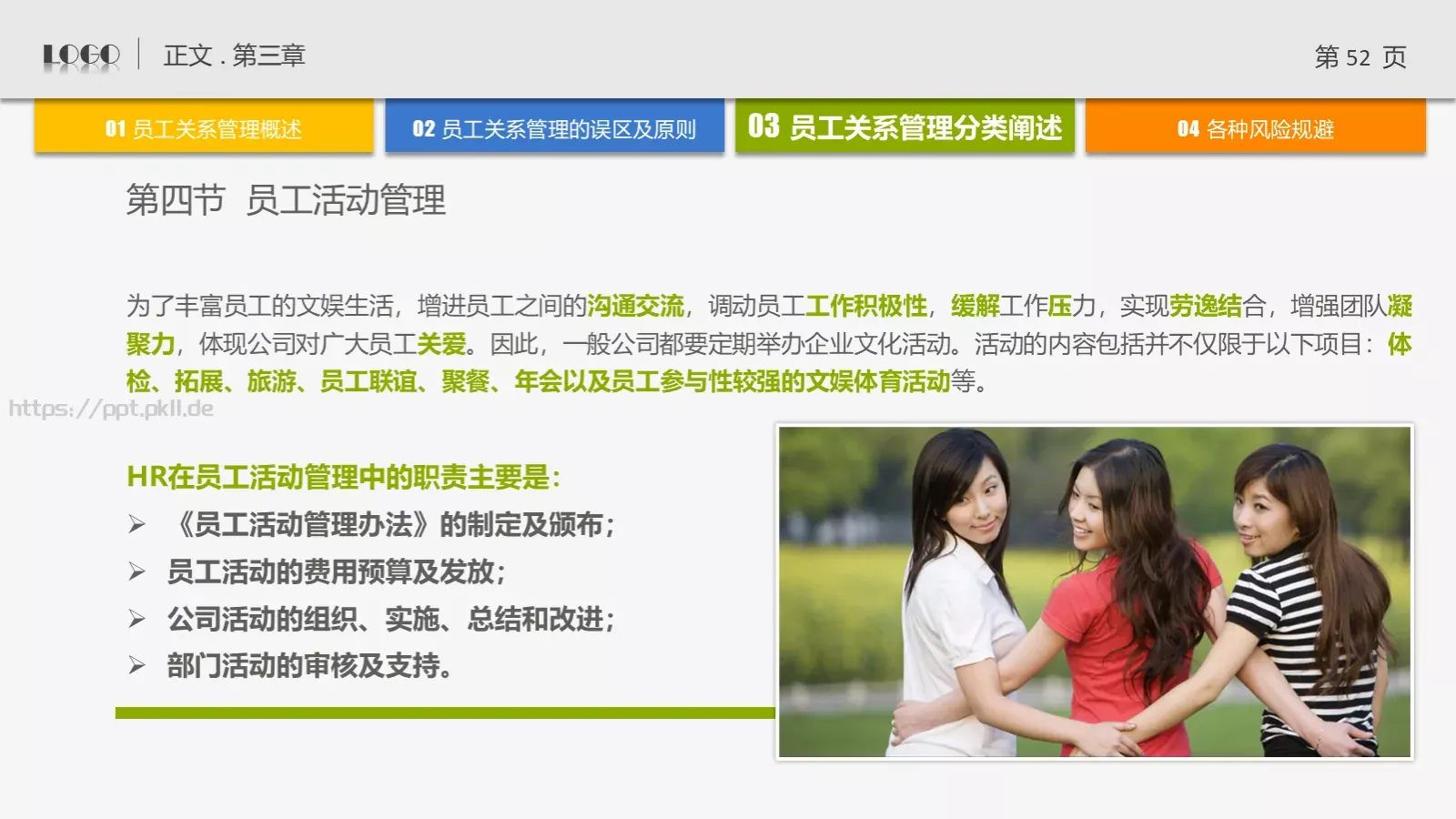 LOGO 正文 . 第三章

第 52 页

01 员工关系管理概述

02 员工关系管理的误区及原则

03 员工关系管理分类阐述

04 各种风险规避

第四节 员工活动管理

为了丰富员工的文娱生活，增进员工之间的沟通交流，调动员工工作积极性，缓解工作压力，实现劳逸结合，增强团队凝聚力，体现公司对广大员工关爱。因此，一般公司都要定期举办企业文化活动。活动的内容包括并不仅限于以下项目：体检、拓展、旅游、员工联谊、聚餐、年会以及员工参与性较强的文娱体育活动等。

https://ppt.pkll.de

HR在员工活动管理中的职责主要是：

➢ 《员工活动管理办法》的制定及颁布；

➢ 员工活动的费用预算及发放；

➢ 公司活动的组织、实施、总结和改进；

➢ 部门活动的审核及支持。